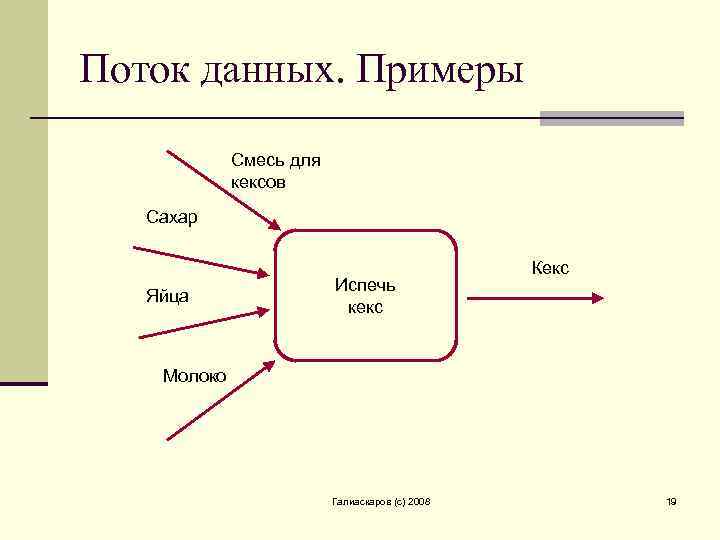 Поток данных. Примеры

Смесь для кексов

Сахар

Яйца

Молоко

Испечь кекс

Кекс

Галиаскаров (с) 2008

19